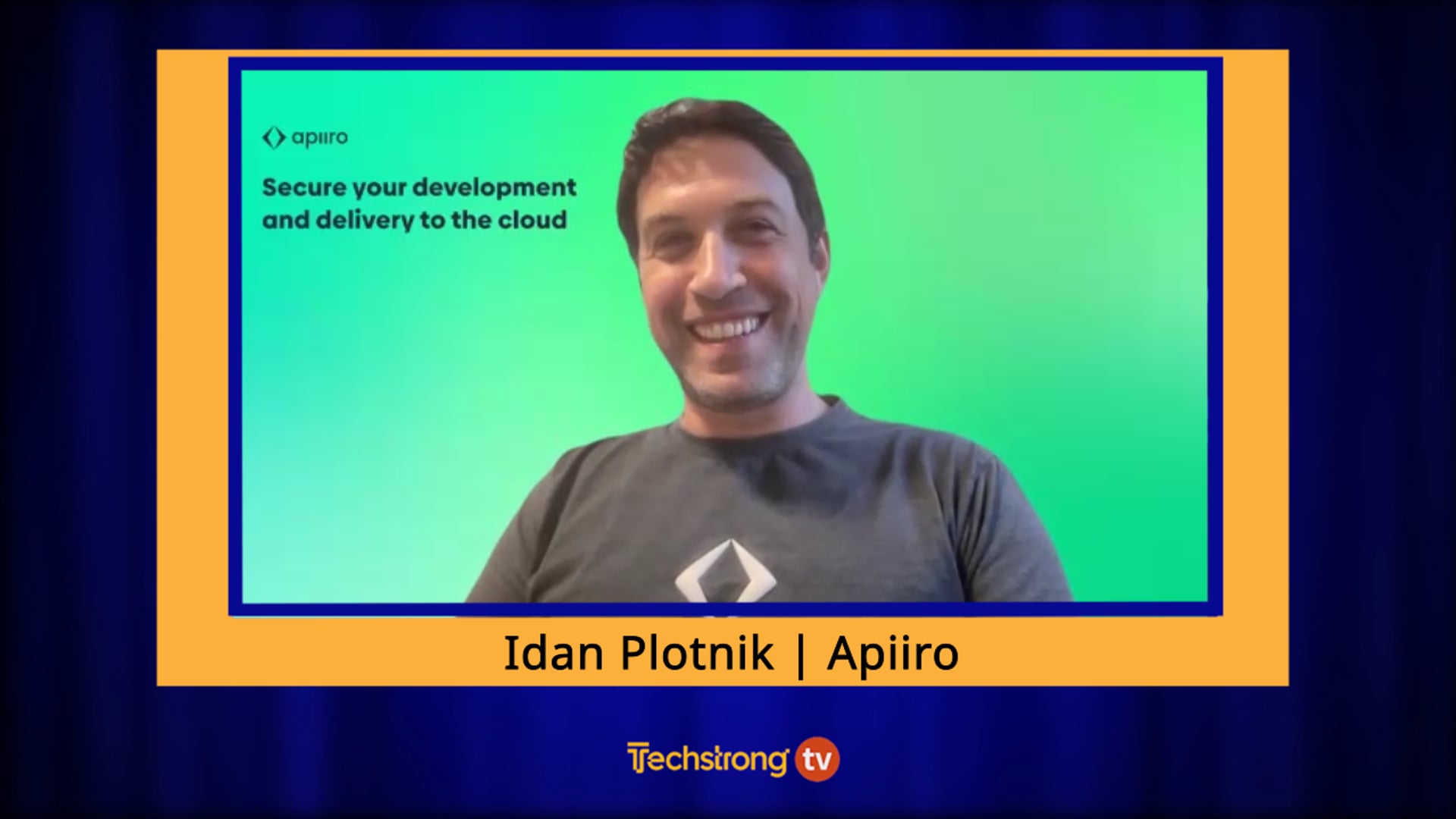 apiiro

Secure your development and delivery to the cloud

Idan Plotnik | Apiiro

Techstrong tv